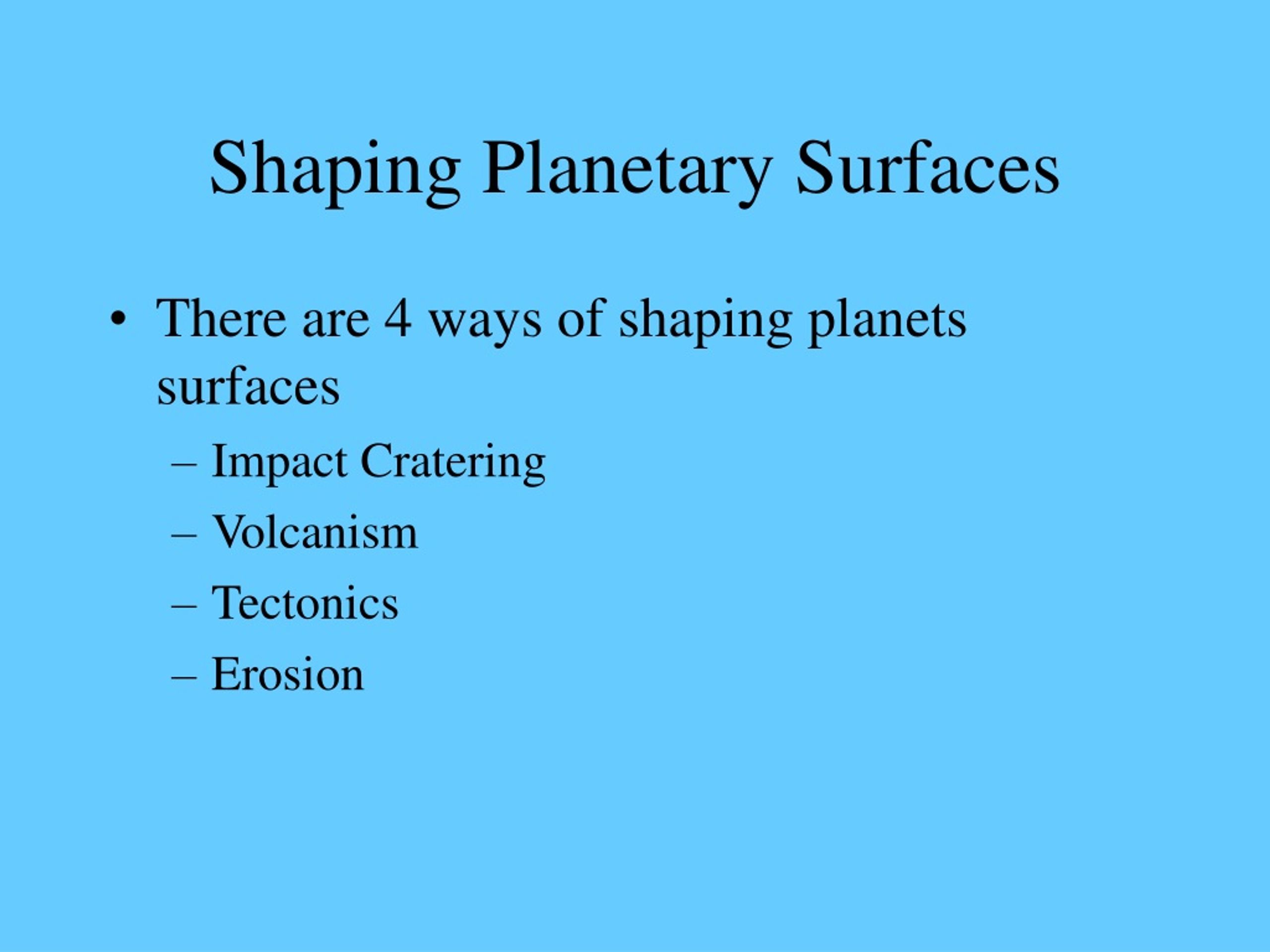 Shaping Planetary Surfaces

• There are 4 ways of shaping planets surfaces

– Impact Cratering
– Volcanism
– Tectonics
– Erosion